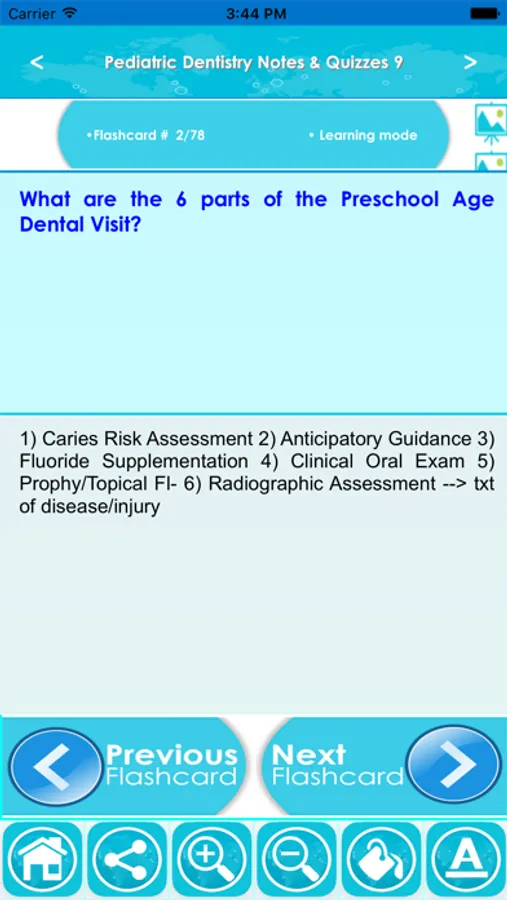 Carrier 3:44 PM

<

Pediatric Dentistry Notes & Quizzes 9

>

•Flashcard # 2/78

• Learning mode

What are the 6 parts of the Preschool Age Dental Visit?

1) Caries Risk Assessment 2) Anticipatory Guidance 3) Fluoride Supplementation 4) Clinical Oral Exam 5) Prophy/Topical Fl- 6) Radiographic Assessment --> txt of disease/injury

Previous Flashcard

Next Flashcard

A